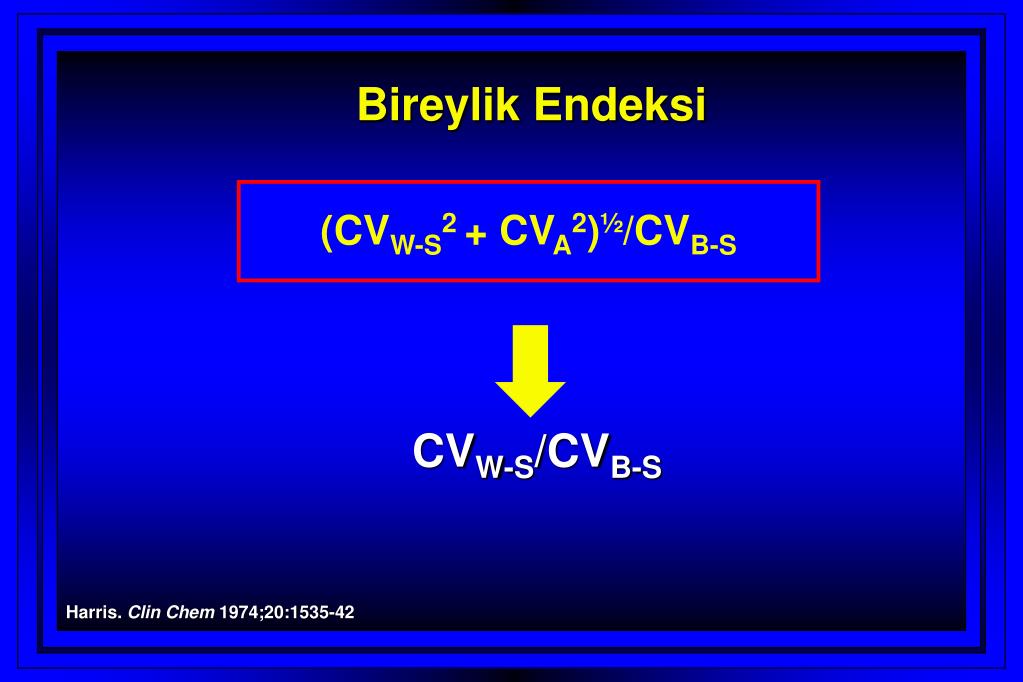 Bireylik Endeksi

$(CV_{W-S}^2 + CV_A^2)^{½}/CV_{B-S}$

$CV_{W-S}/CV_{B-S}$

Harris. Clin Chem 1974;20:1535-42